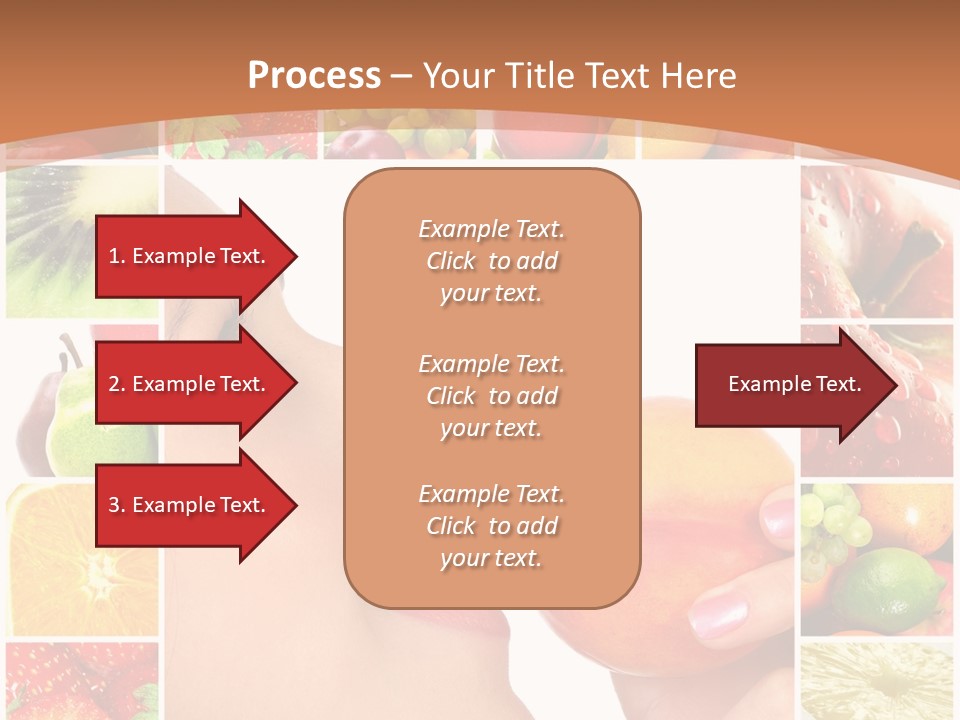 Process – Your Title Text Here

1. Example Text.

2. Example Text.

3. Example Text.

Example Text. Click to add your text.

Example Text. Click to add your text.

Example Text. Click to add your text.

Example Text.